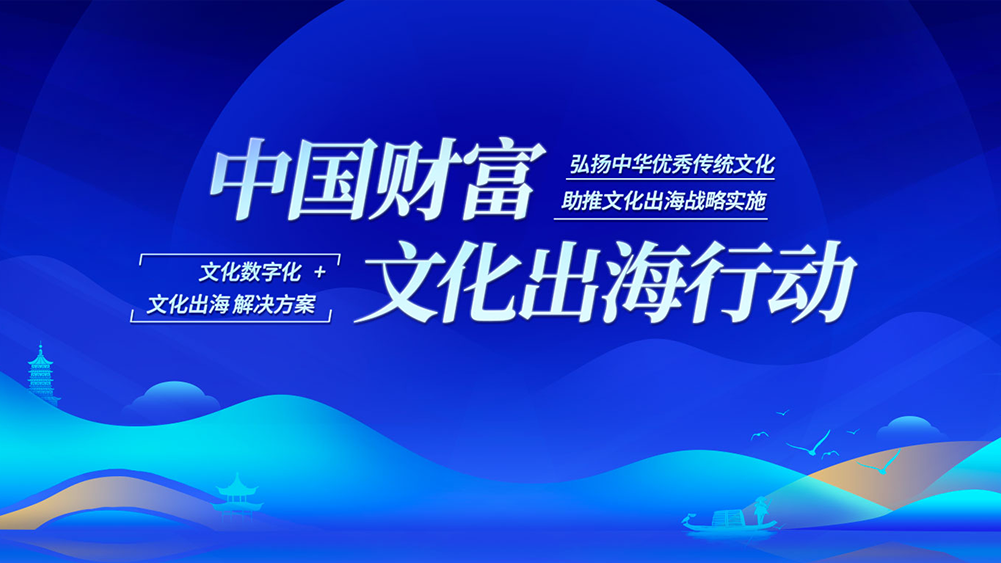 中国财富

弘扬中华优秀传统文化
助推文化出海战略实施

文化数字化 +
文化出海 解决方案

文化出海行动